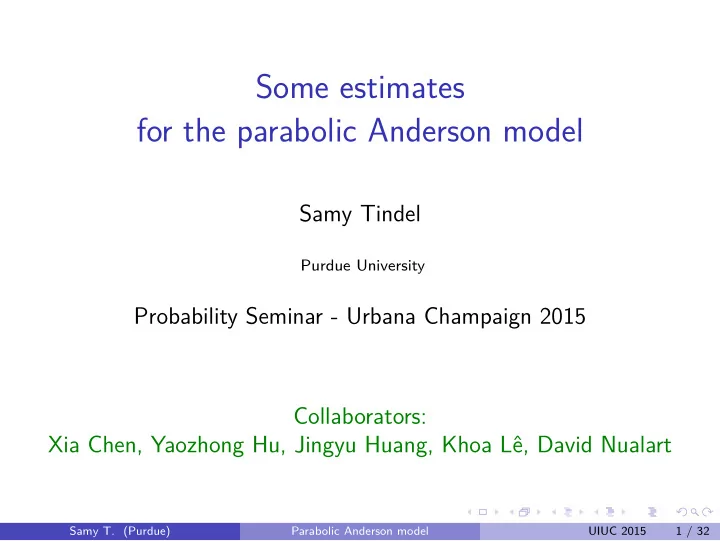 Some estimates
for the parabolic Anderson model

Samy Tindel

Purdue University

Probability Seminar - Urbana Champaign 2015

Collaborators:
Xia Chen, Yaozhong Hu, Jingyu Huang, Khoa Lê, David Nualart

Samy T. (Purdue) Parabolic Anderson model UIUC 2015 1 / 32